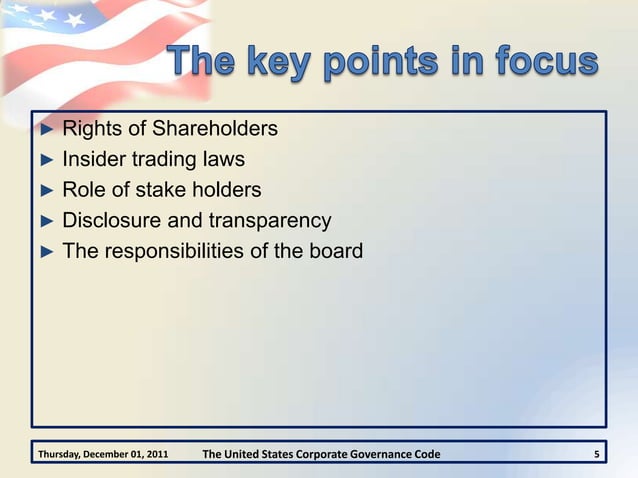 The key points in focus

► Rights of Shareholders
► Insider trading laws
► Role of stake holders
► Disclosure and transparency
► The responsibilities of the board

Thursday, December 01, 2011 The United States Corporate Governance Code 5